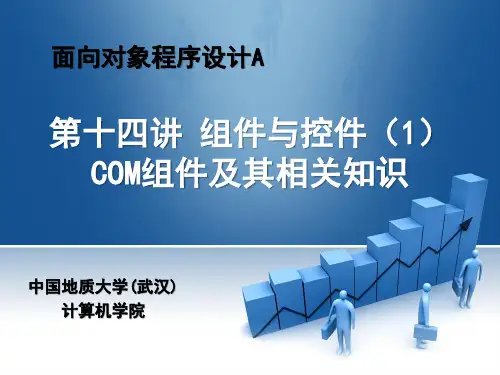 面向对象程序设计A

第十四讲 组件与控件（1）
COM组件及其相关知识

中国地质大学(武汉)
计算机学院